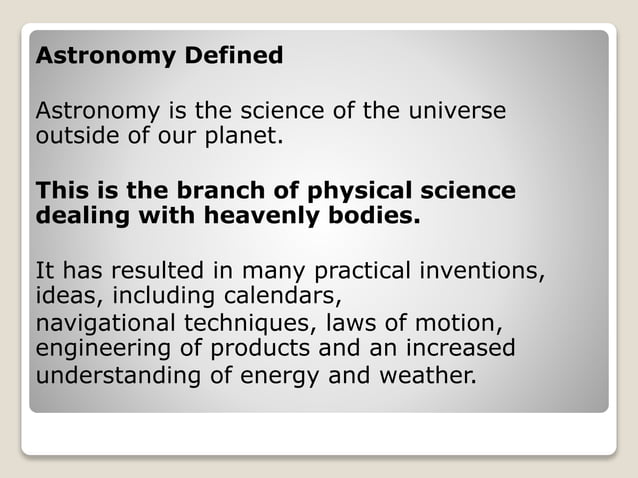 Astronomy Defined

Astronomy is the science of the universe outside of our planet.

This is the branch of physical science dealing with heavenly bodies.

It has resulted in many practical inventions, ideas, including calendars, navigational techniques, laws of motion, engineering of products and an increased understanding of energy and weather.